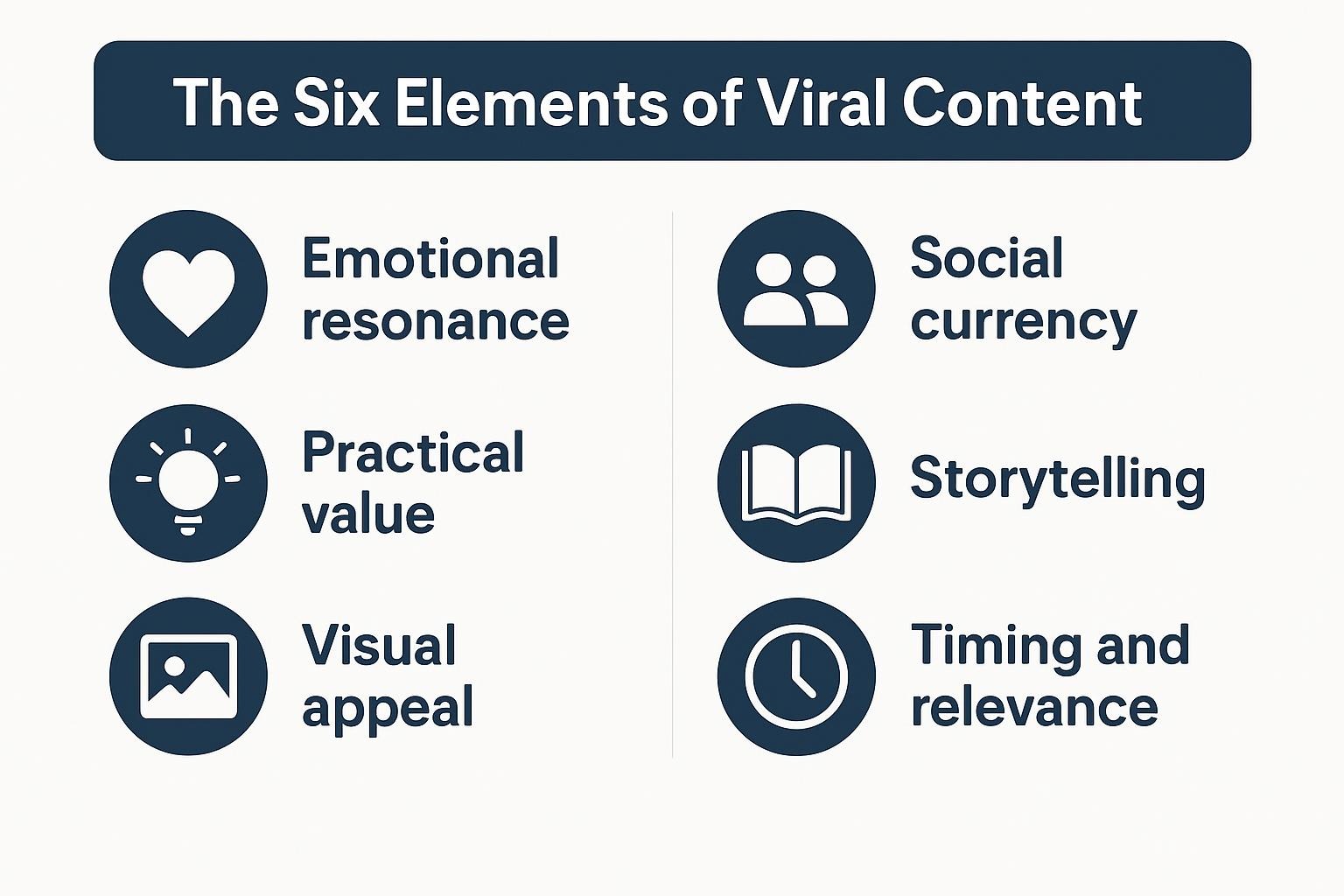 The Six Elements of Viral Content

Emotional resonance

Practical value

Visual appeal

Social currency

Storytelling

Timing and relevance